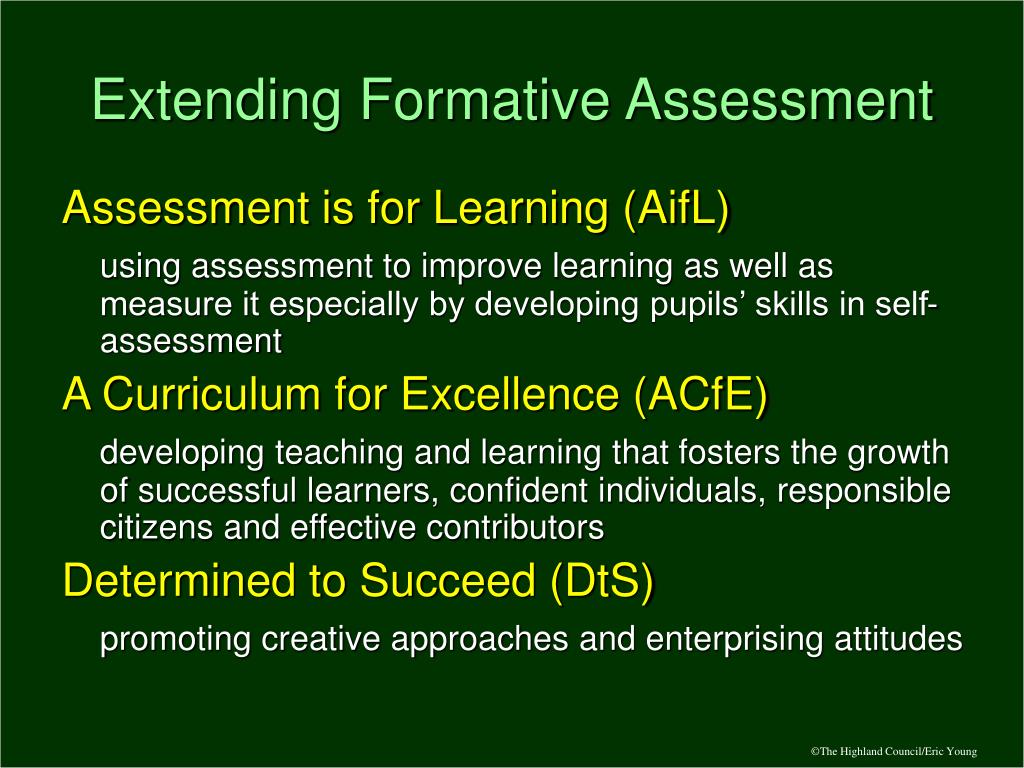 Extending Formative Assessment

Assessment is for Learning (AifL)

using assessment to improve learning as well as measure it especially by developing pupils’ skills in self-assessment

A Curriculum for Excellence (ACfE)

developing teaching and learning that fosters the growth of successful learners, confident individuals, responsible citizens and effective contributors

Determined to Succeed (DtS)

promoting creative approaches and enterprising attitudes

©The Highland Council/Eric Young